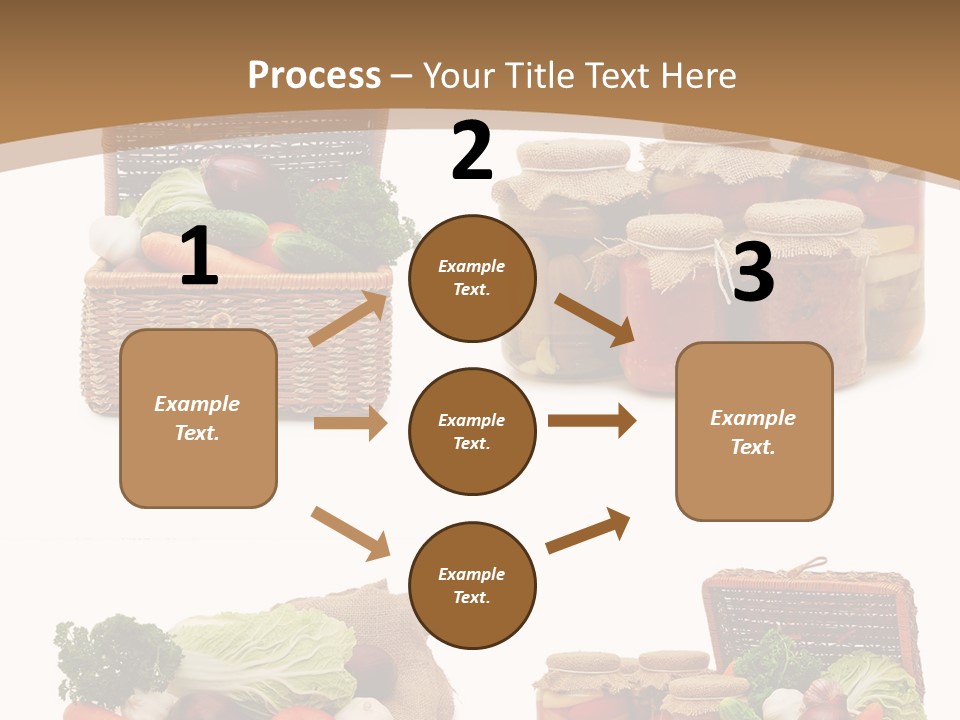 Process – Your Title Text Here

1

Example Text.

2

Example Text.

Example Text.

Example Text.

3

Example Text.